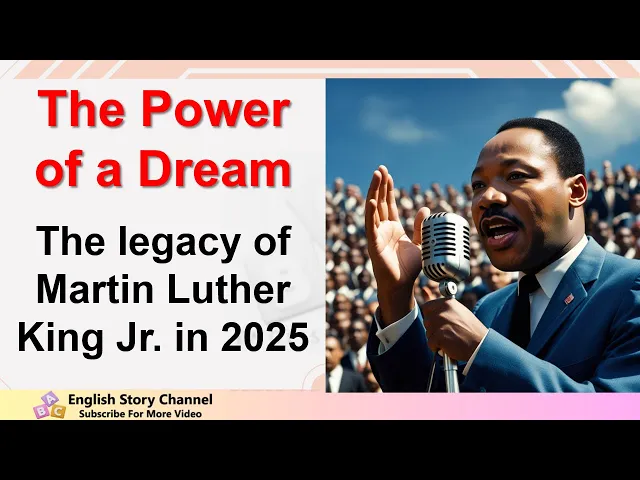 The Power of a Dream

The legacy of Martin Luther King Jr. in 2025

A B C

English Story Channel
Subscribe For More Video